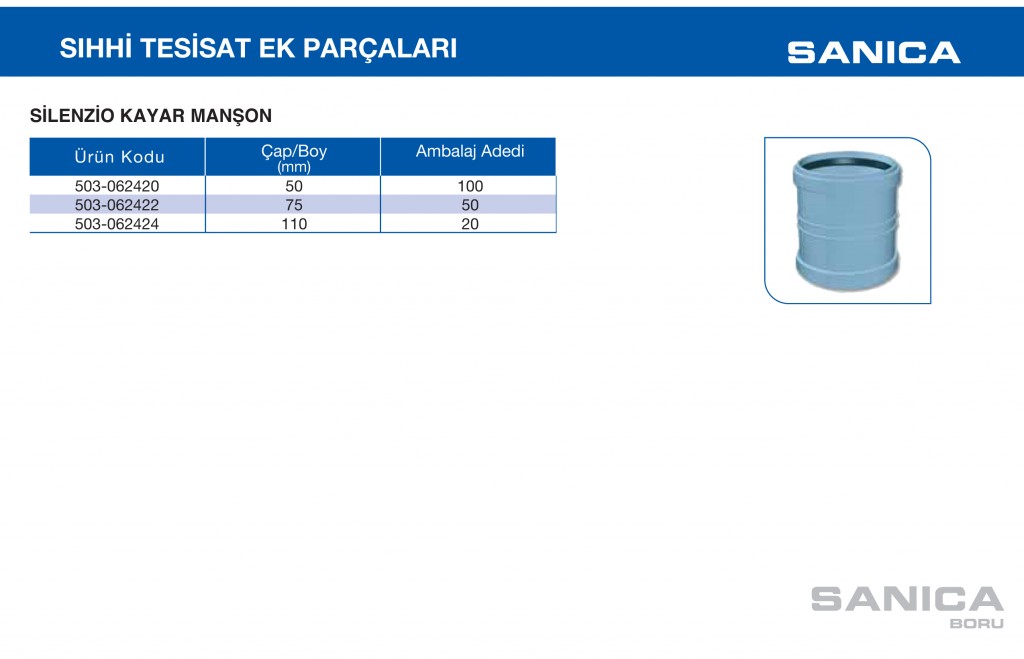 SIHHİ TESİSAT EK PARÇALARI

SANICA

SİLENZİO KAYAR MANŞON

| Ürün Kodu | Çap/Boy (mm) | Ambalaj Adedi |
|---|---|---|
| 503-062420 | 50 | 100 |
| 503-062422 | 75 | 50 |
| 503-062424 | 110 | 20 |

SANICA
BORU